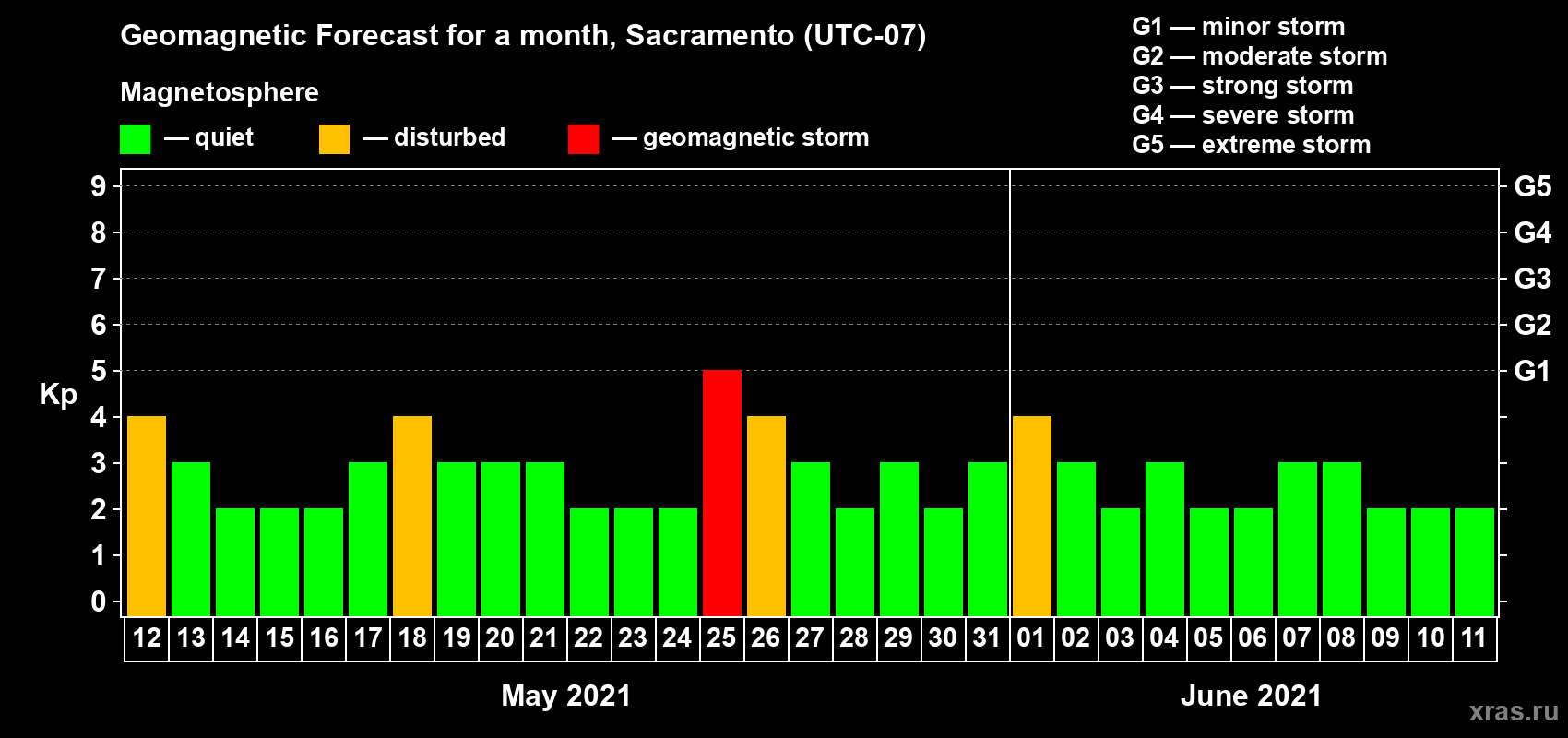 Geomagnetic Forecast for a month, Sacramento (UTC-07)

Magnetosphere

— quiet — disturbed — geomagnetic storm

G1 — minor storm
G2 — moderate storm
G3 — strong storm
G4 — severe storm
G5 — extreme storm

Kp

9 8 7 6 5 4 3 2 1 0

G5 G4 G3 G2 G1

12 13 14 15 16 17 18 19 20 21 22 23 24 25 26 27 28 29 30 31 01 02 03 04 05 06 07 08 09 10 11

May 2021

June 2021

xras.ru